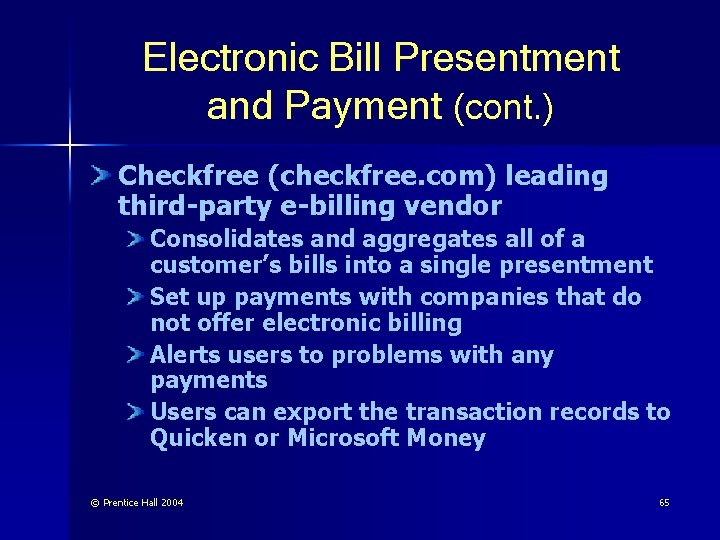 Electronic Bill Presentment and Payment (cont.)

Checkfree (checkfree.com) leading third-party e-billing vendor

Consolidates and aggregates all of a customer's bills into a single presentment

Set up payments with companies that do not offer electronic billing

Alerts users to problems with any payments

Users can export the transaction records to Quicken or Microsoft Money

© Prentice Hall 2004

65